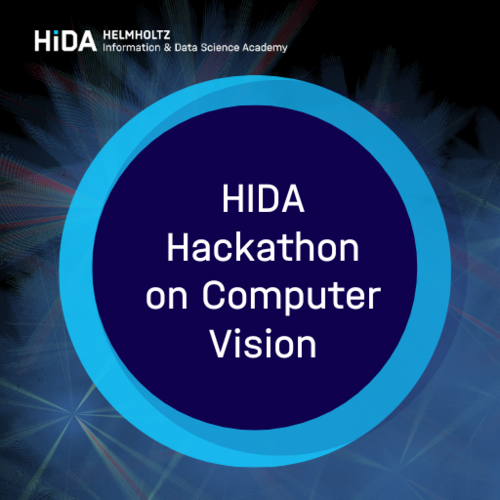 HiDA HELMHOLTZ
Information & Data Science Academy

HIDA
Hackathon
on Computer
Vision